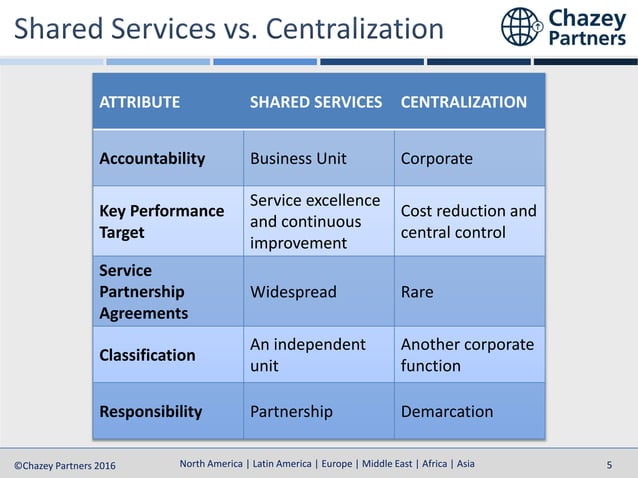 Shared Services vs. Centralization

Chazey Partners

| ATTRIBUTE | SHARED SERVICES | CENTRALIZATION |
|---|---|---|
| Accountability | Business Unit | Corporate |
| Key Performance Target | Service excellence and continuous improvement | Cost reduction and central control |
| Service Partnership Agreements | Widespread | Rare |
| Classification | An independent unit | Another corporate function |
| Responsibility | Partnership | Demarcation |

©Chazey Partners 2016

North America | Latin America | Europe | Middle East | Africa | Asia

5